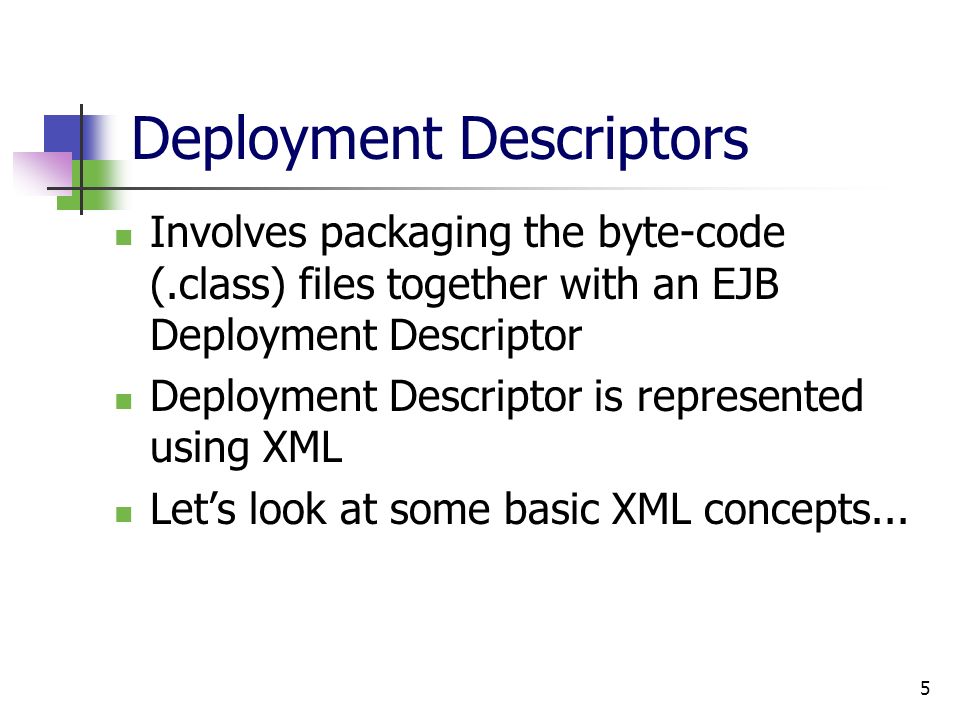 Deployment Descriptors

- Involves packaging the byte-code (.class) files together with an EJB Deployment Descriptor
- Deployment Descriptor is represented using XML
- Let’s look at some basic XML concepts...

5